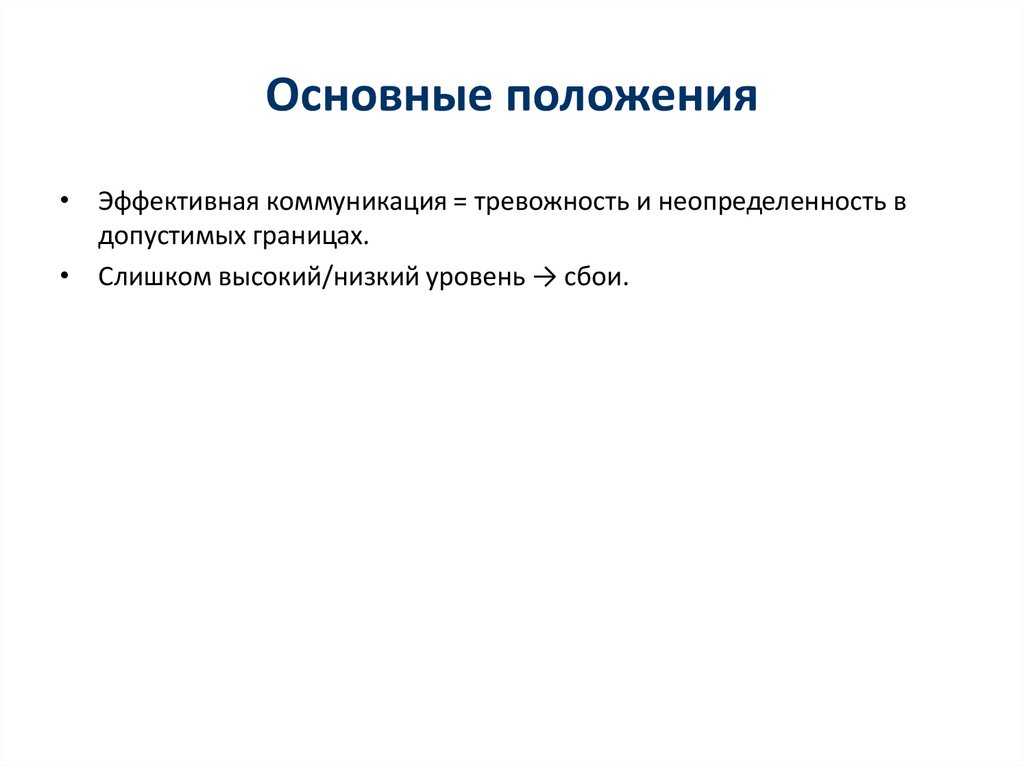 Основные положения

• Эффективная коммуникация = тревожность и неопределенность в допустимых границах.

• Слишком высокий/низкий уровень → сбои.